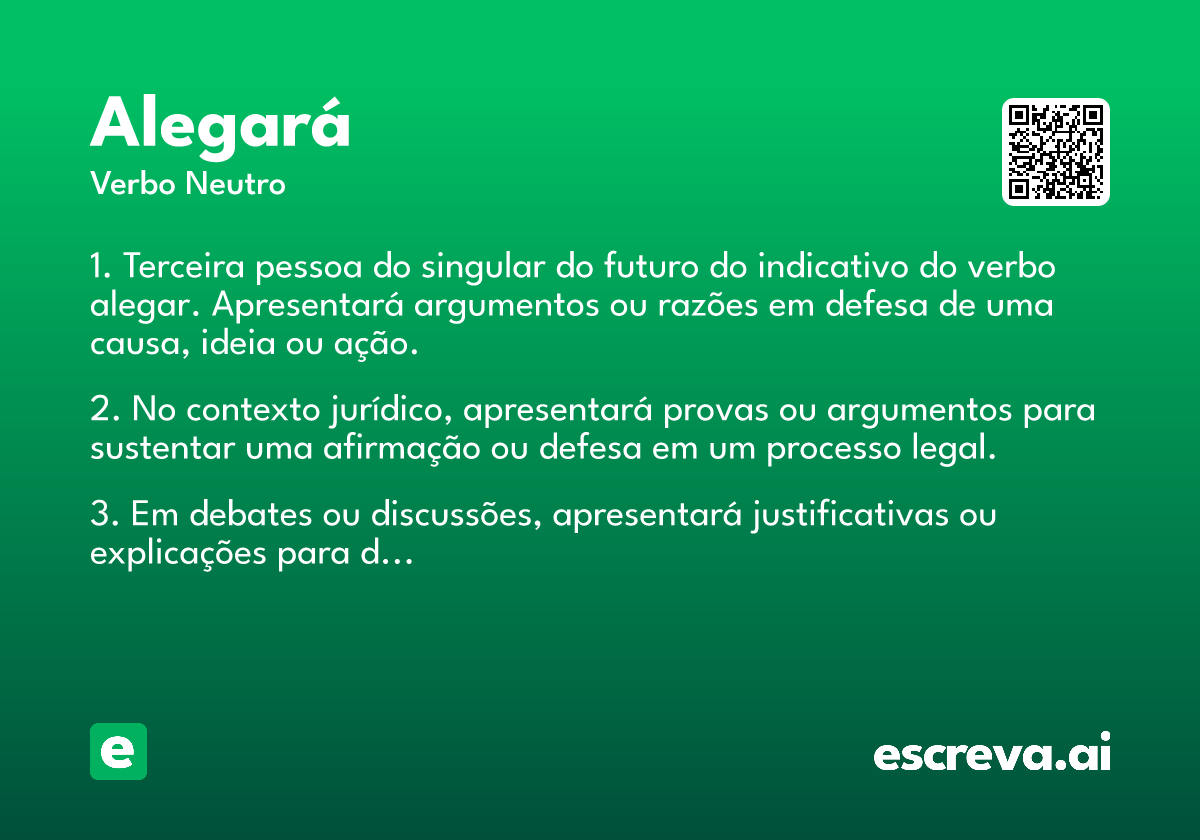 Alegará
Verbo Neutro

1. Terceira pessoa do singular do futuro do indicativo do verbo alegar. Apresentará argumentos ou razões em defesa de uma causa, ideia ou ação.

2. No contexto jurídico, apresentará provas ou argumentos para sustentar uma afirmação ou defesa em um processo legal.

3. Em debates ou discussões, apresentará justificativas ou explicações para d...

e

escreva.ai